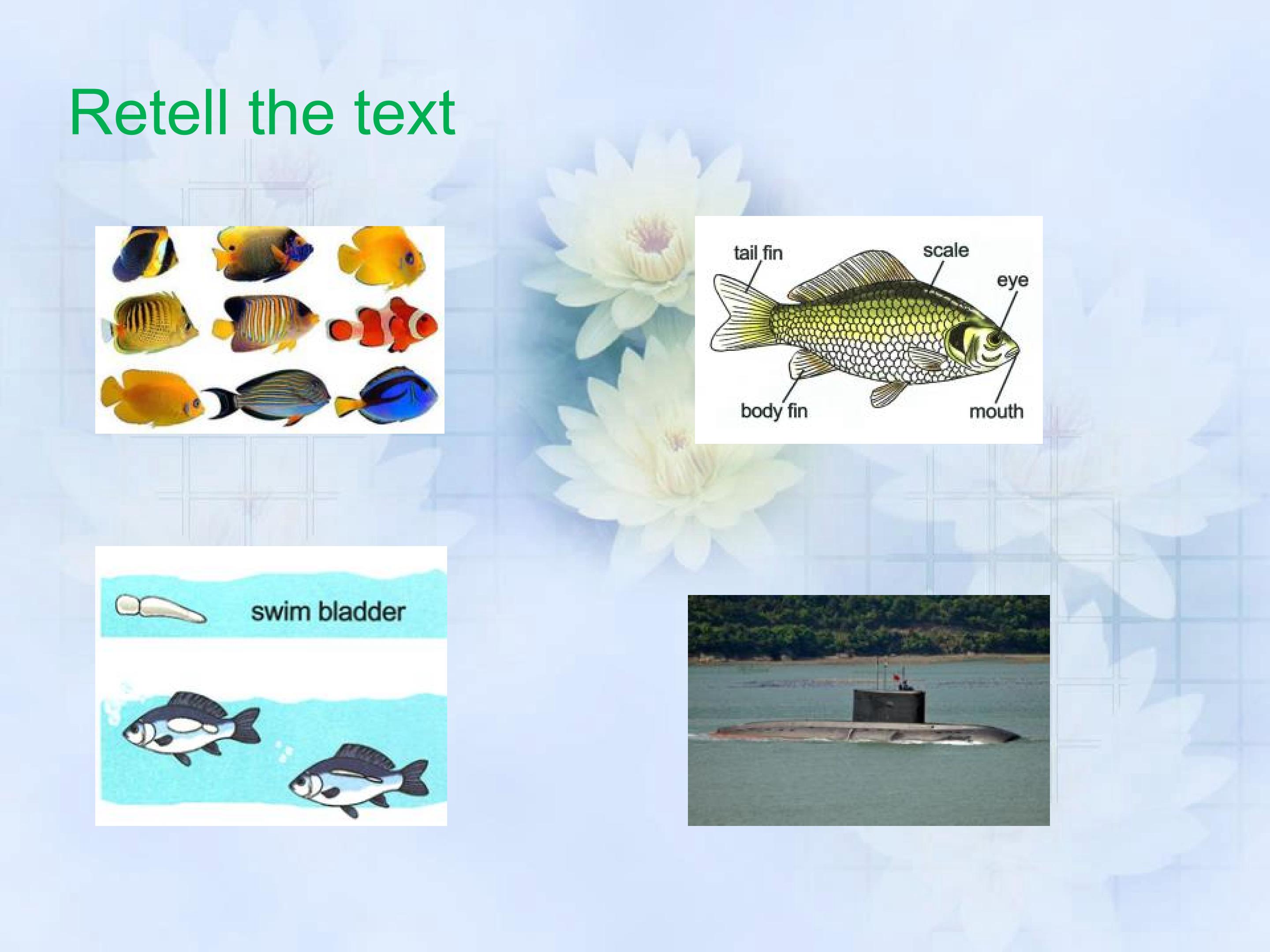 Retell the text

tail fin
scale
eye
body fin
mouth

swim bladder